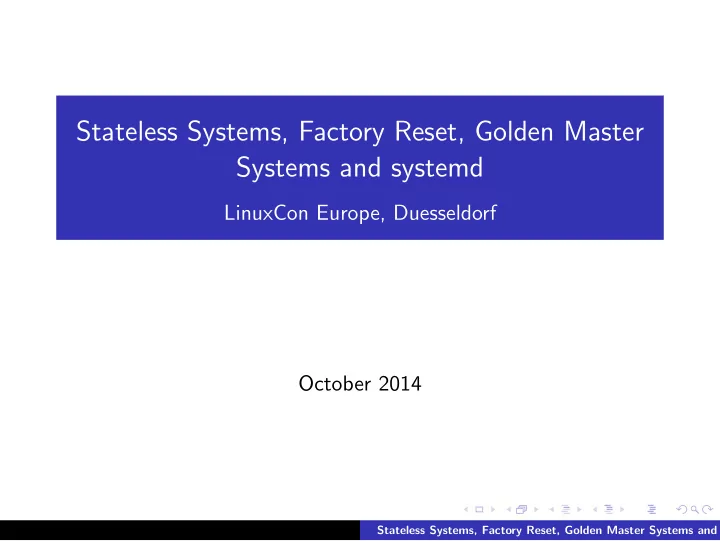 Stateless Systems, Factory Reset, Golden Master Systems and systemd

LinuxCon Europe, Duesseldorf

October 2014

Stateless Systems, Factory Reset, Golden Master Systems and